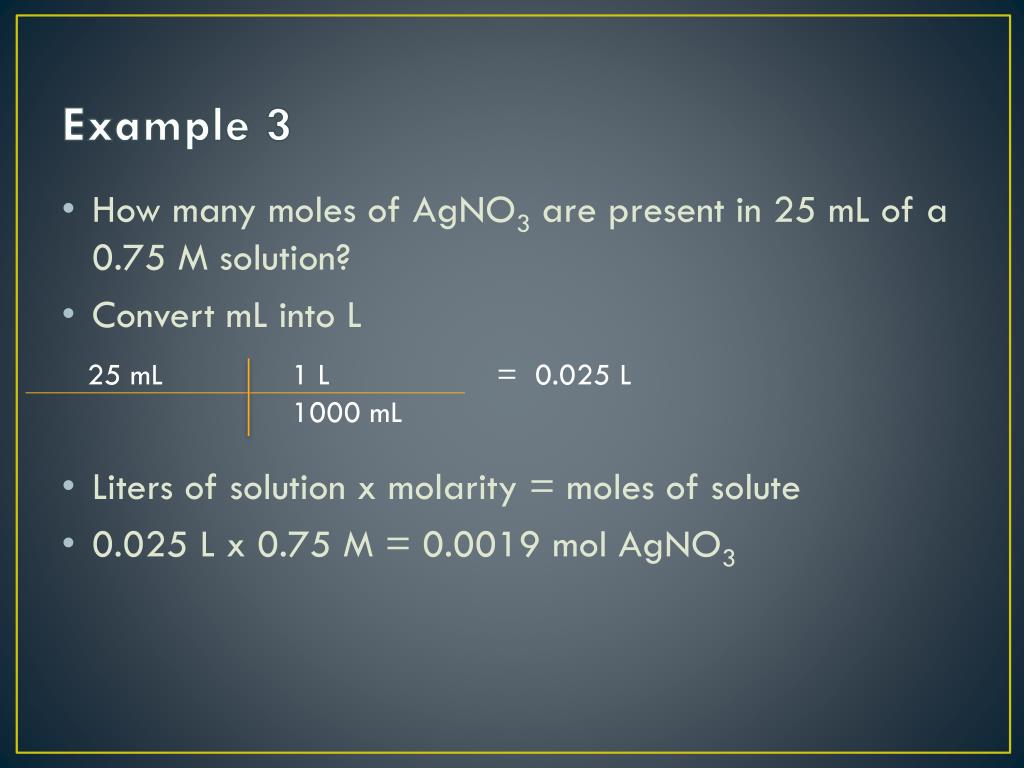 Example 3

• How many moles of $AgNO_3$ are present in 25 mL of a 0.75 M solution?

• Convert mL into L

| 25 mL | 1 L | = 0.025 L |
|---|---|---|
| | 1000 mL | |

• Liters of solution x molarity = moles of solute

• 0.025 L x 0.75 M = 0.0019 mol $AgNO_3$